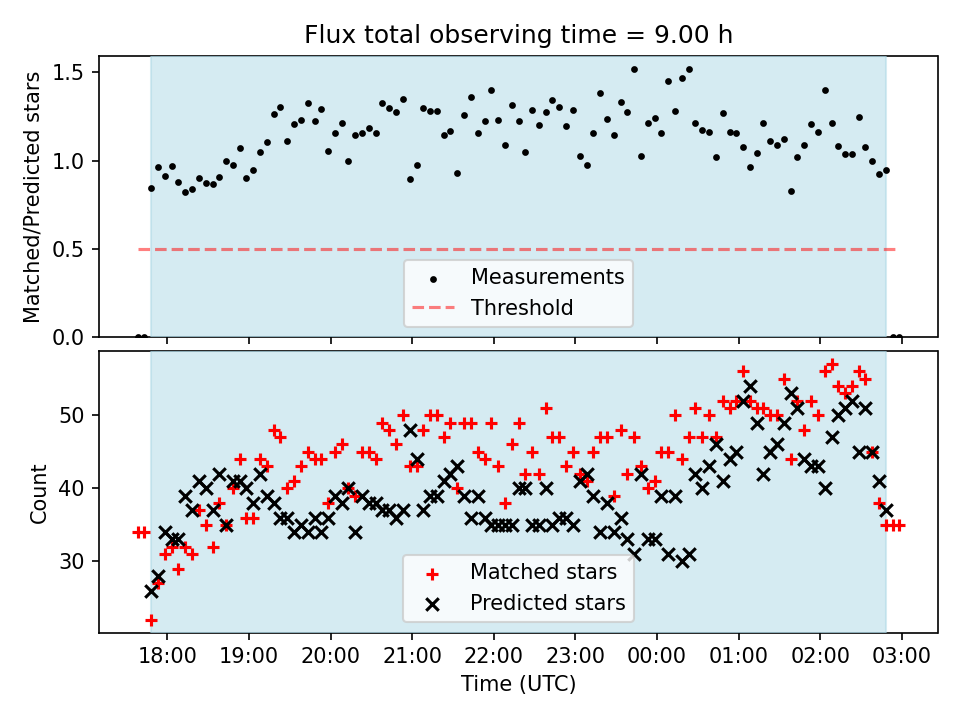 Flux total observing time = 9.00 h

Matched/Predicted stars

1.5
1.0
0.5
0.0

Measurements
Threshold

Count

50
40
30

Matched stars
Predicted stars

18:00 19:00 20:00 21:00 22:00 23:00 00:00 01:00 02:00 03:00

Time (UTC)